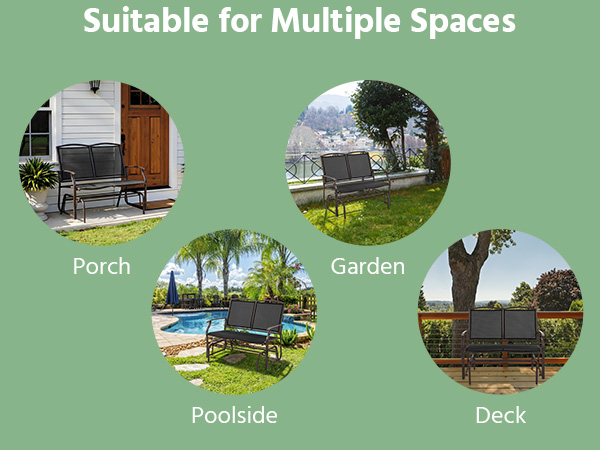 Suitable for Multiple Spaces

Porch

Garden

Poolside

Deck